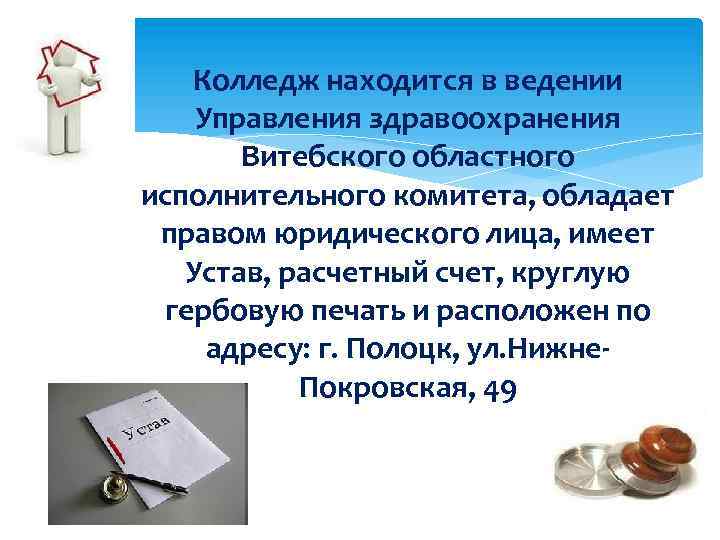 Колледж находится в ведении Управления здравоохранения Витебского областного исполнительного комитета, обладает правом юридического лица, имеет Устав, расчетный счет, круглую гербовую печать и расположен по адресу: г. Полоцк, ул.Нижне-Покровская, 49

Устав